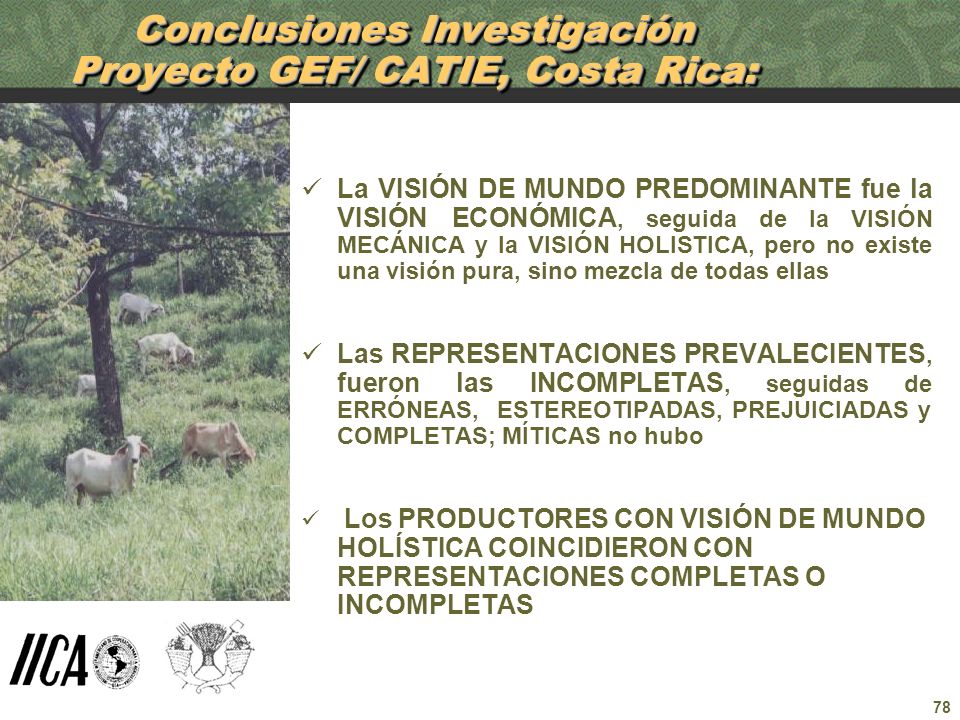 Conclusiones Investigación
Proyecto GEF/ CATIE, Costa Rica:

✓ La VISIÓN DE MUNDO PREDOMINANTE fue la VISIÓN ECONÓMICA, seguida de la VISIÓN MECÁNICA y la VISIÓN HOLISTICA, pero no existe una visión pura, sino mezcla de todas ellas

✓ Las REPRESENTACIONES PREVALECIENTES, fueron las INCOMPLETAS, seguidas de ERRÓNEAS, ESTEREOTIPADAS, PREJUICIADAS y COMPLETAS; MÍTICAS no hubo

✓ Los PRODUCTORES CON VISIÓN DE MUNDO HOLÍSTICA COINCIDIERON CON REPRESENTACIONES COMPLETAS O INCOMPLETAS

IICA

78